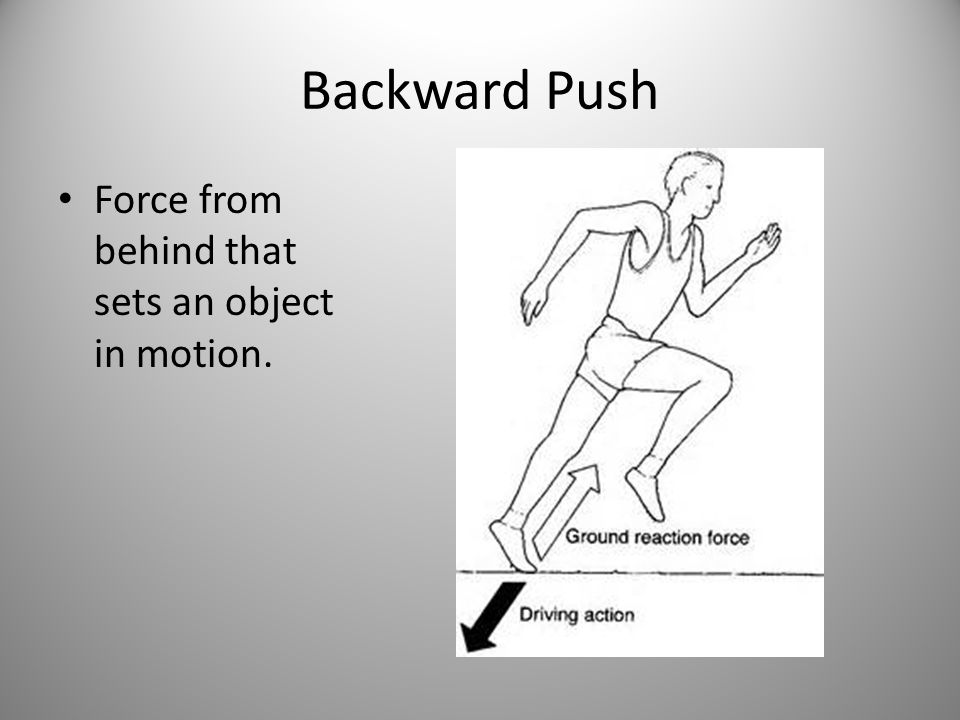 Backward Push

• Force from behind that sets an object in motion.

Ground reaction force

Driving action